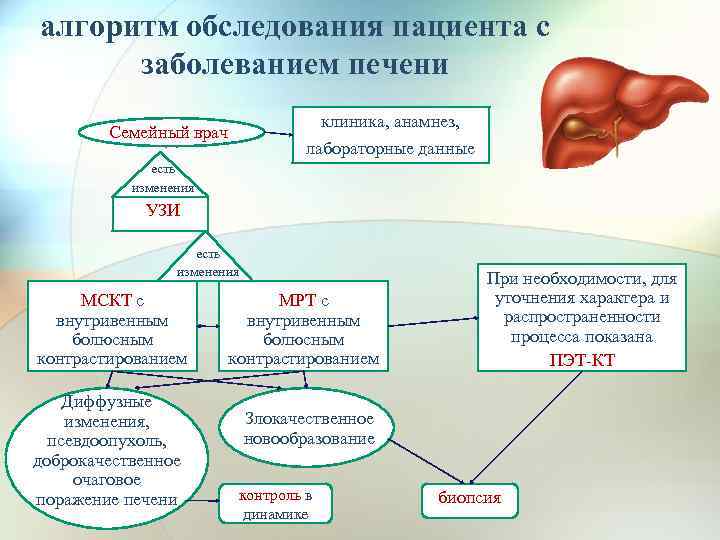 алгоритм обследования пациента с заболеванием печени

Семейный врач

клиника, анамнез, лабораторные данные

есть изменения

УЗИ

есть изменения

МСКТ с внутривенным болюсным контрастированием

МРТ с внутривенным болюсным контрастированием

При необходимости, для уточнения характера и распространенности процесса показана ПЭТ-КТ

Диффузные изменения, псевдоопухоль, доброкачественное очаговое поражение печени

Злокачественное новообразование

контроль в динамике

биопсия